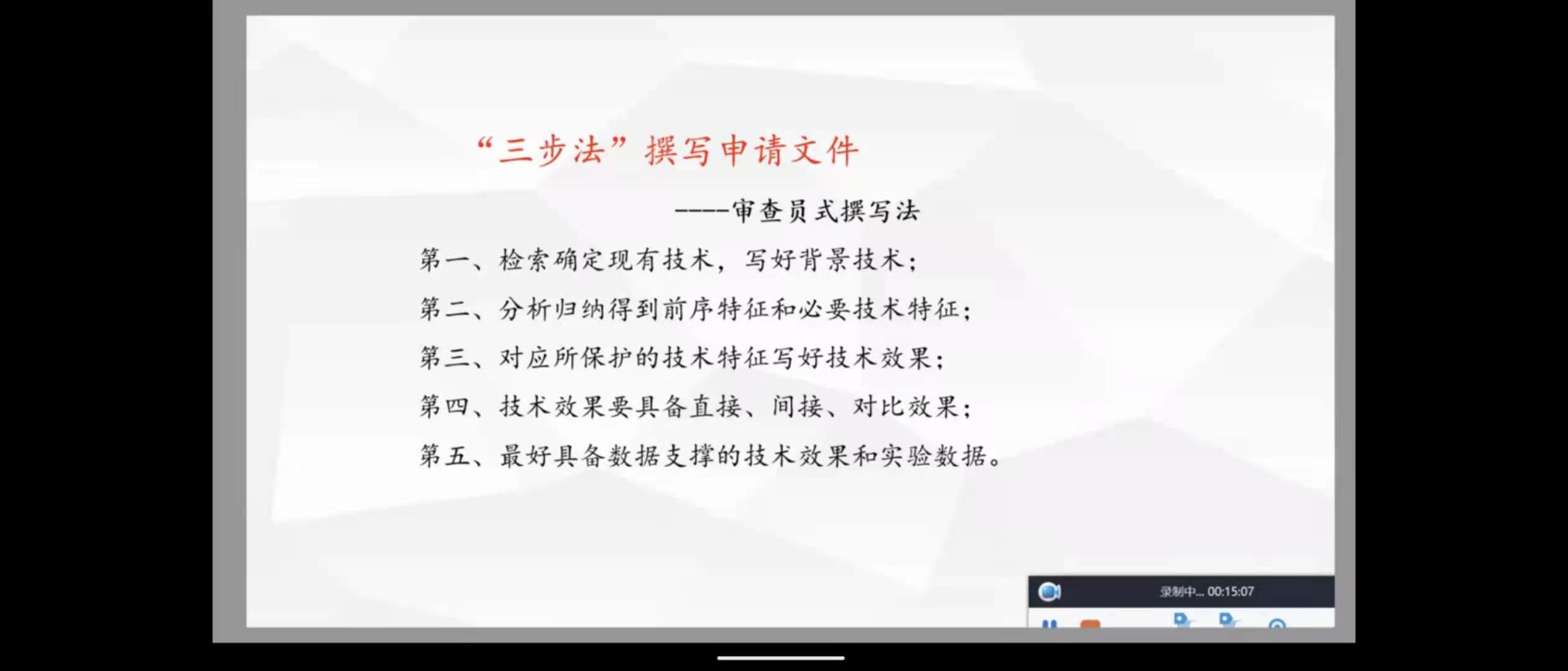 “三步法”撰写申请文件

----审查员式撰写法

第一、检索确定现有技术，写好背景技术；

第二、分析归纳得到前序特征和必要技术特征；

第三、对应所保护的技术特征写好技术效果；

第四、技术效果要具备直接、间接、对比效果；

第五、最好具备数据支撑的技术效果和实验数据。

录制中... 00:15:07